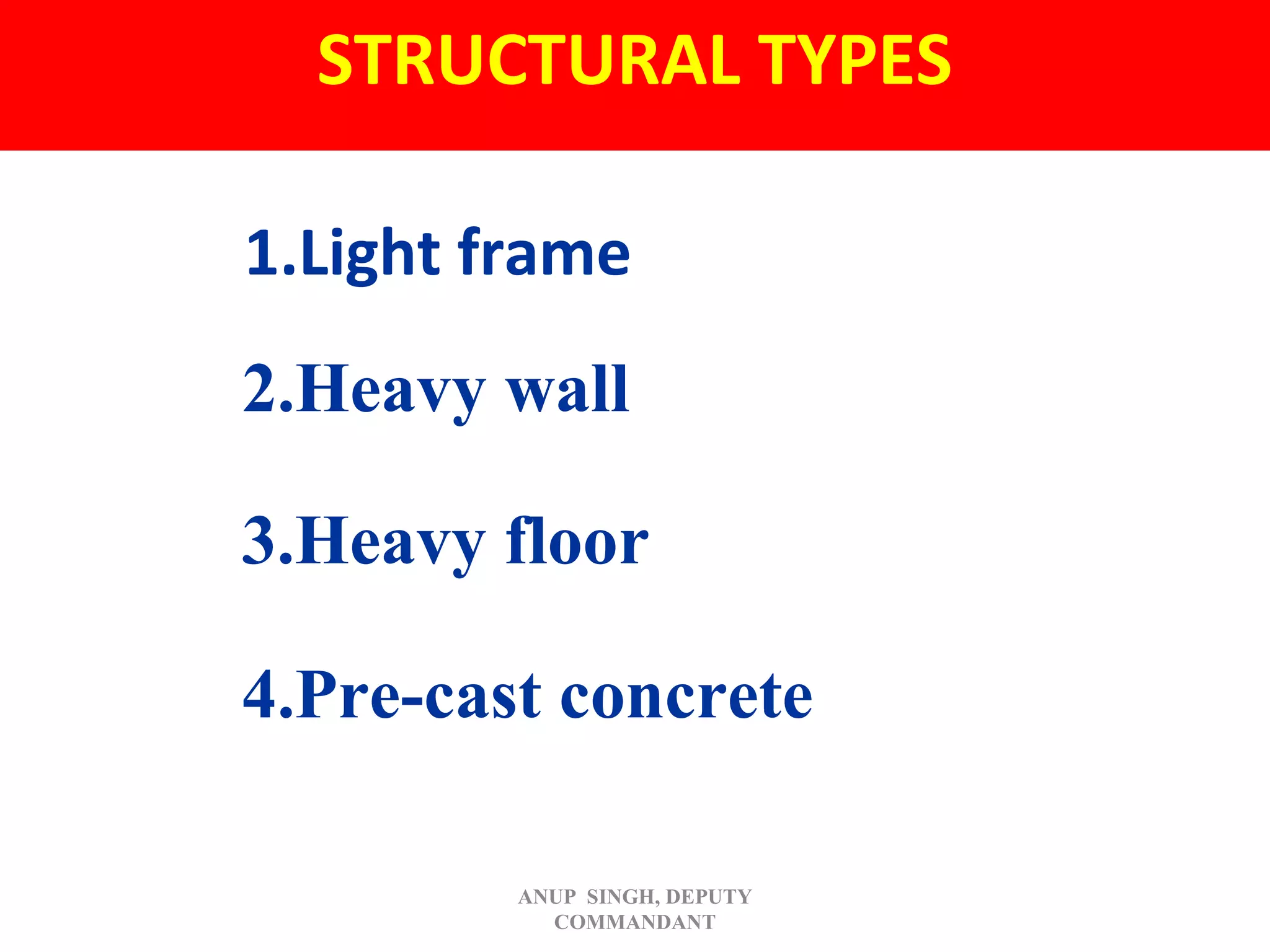 STRUCTURAL TYPES

1.Light frame

2.Heavy wall

3.Heavy floor

4.Pre-cast concrete

ANUP SINGH, DEPUTY COMMANDANT